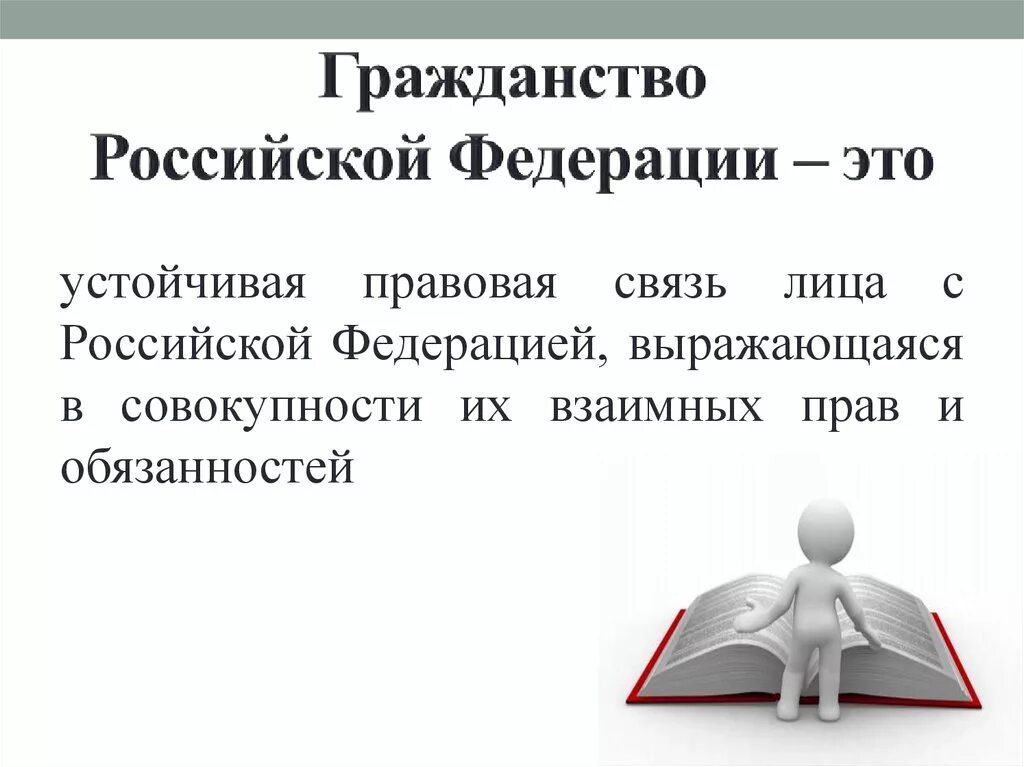 Гражданство Российской Федерации – это

устойчивая правовая связь лица с Российской Федерацией, выражающаяся в совокупности их взаимных прав и обязанностей